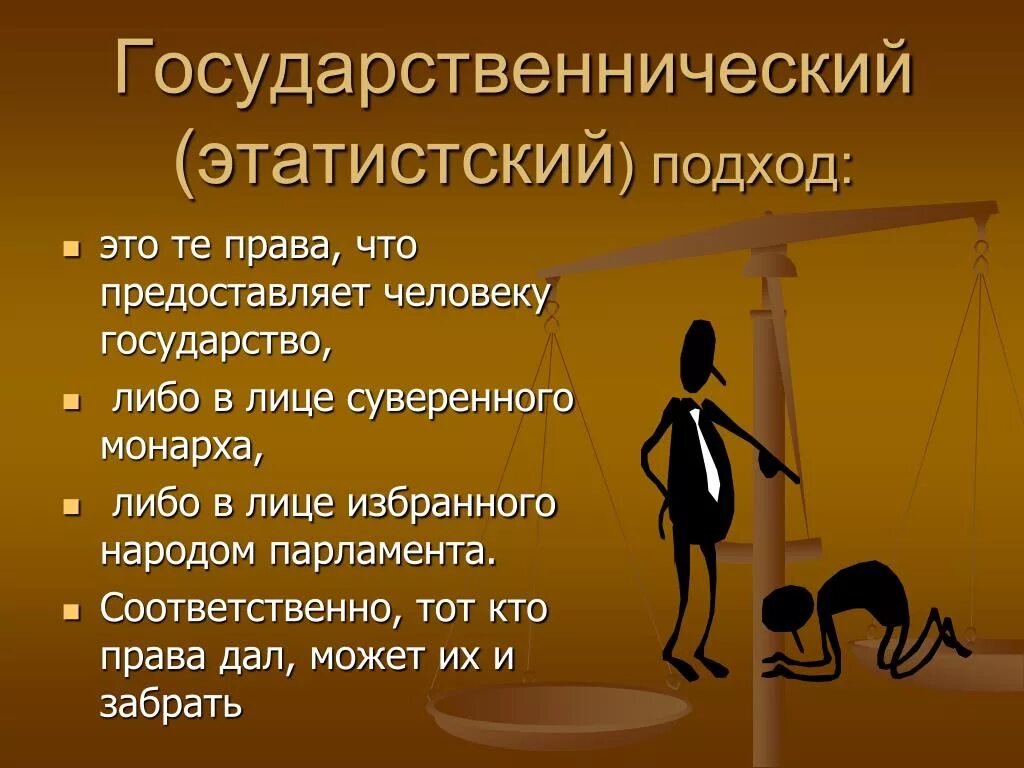 Государственнический (этатистский) подход:

- это те права, что предоставляет человеку государство,
- либо в лице суверенного монарха,
- либо в лице избранного народом парламента.
- Соответственно, тот кто права дал, может их и забрать